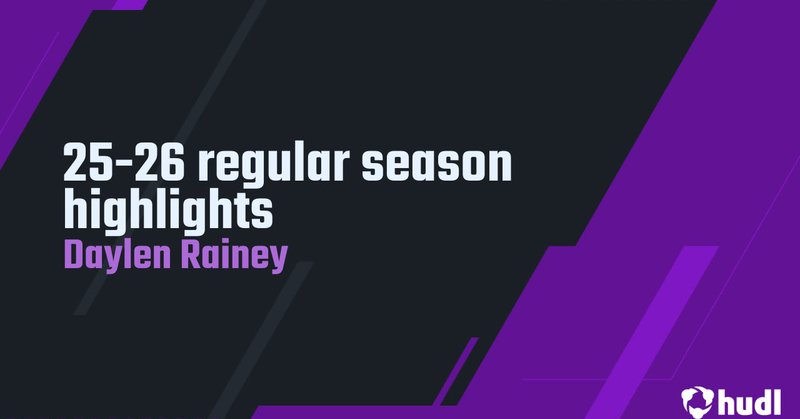 25-26 regular season highlights
Daylen Rainey

hudl